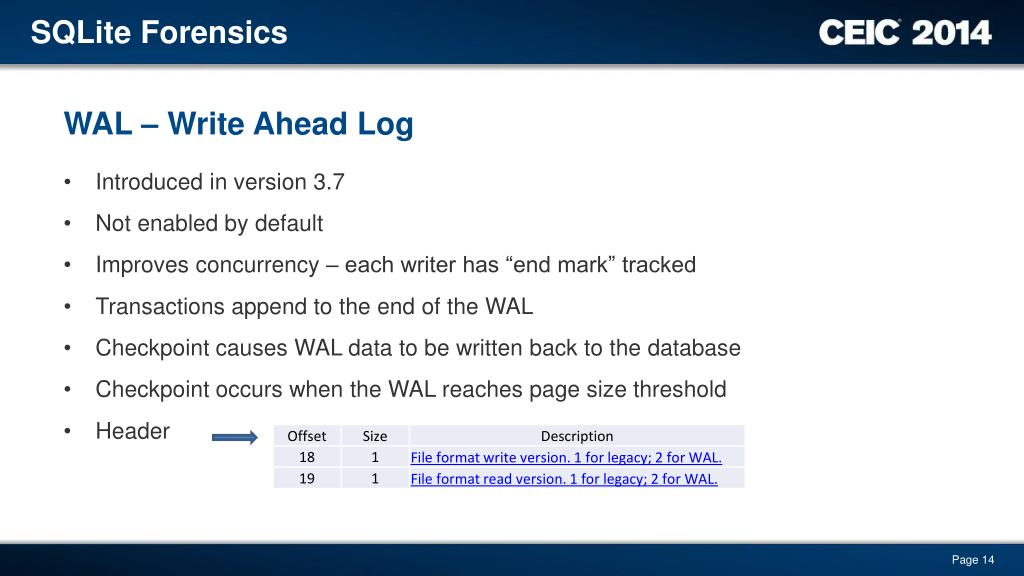 SQLite Forensics

CEIC® 2014

WAL – Write Ahead Log

• Introduced in version 3.7
• Not enabled by default
• Improves concurrency – each writer has “end mark” tracked
• Transactions append to the end of the WAL
• Checkpoint causes WAL data to be written back to the database
• Checkpoint occurs when the WAL reaches page size threshold
• Header

| Offset | Size | Description |
|---|---|---|
| 18 | 1 | File format write version. 1 for legacy; 2 for WAL. |
| 19 | 1 | File format read version. 1 for legacy; 2 for WAL. |

Page 14